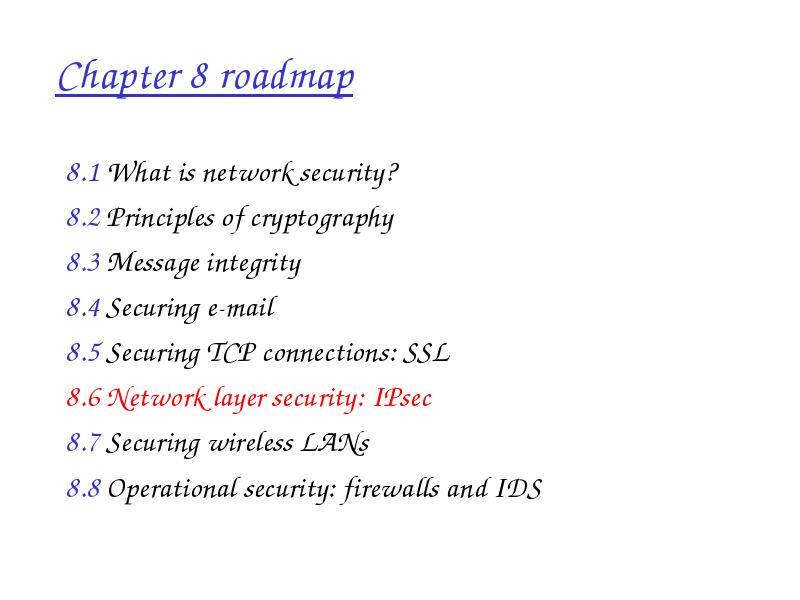 Chapter 8 roadmap

8.1 What is network security?
8.2 Principles of cryptography
8.3 Message integrity
8.4 Securing e-mail
8.5 Securing TCP connections: SSL
8.6 Network layer security: IPsec
8.7 Securing wireless LANs
8.8 Operational security: firewalls and IDS